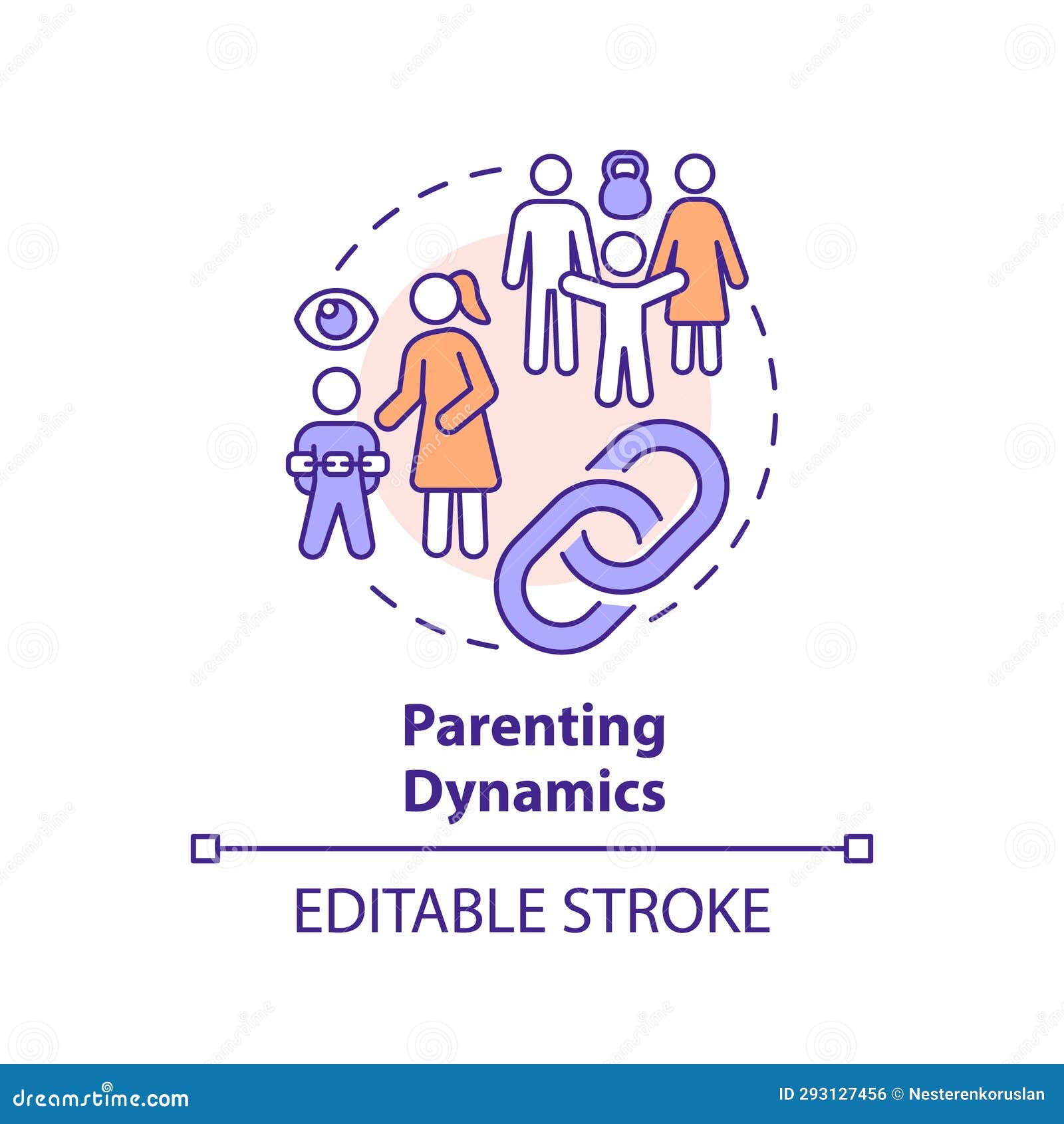 Parenting Dynamics

EDITABLE STROKE

dreamstime.com

ID 293127456 © Nesterenkoruslan